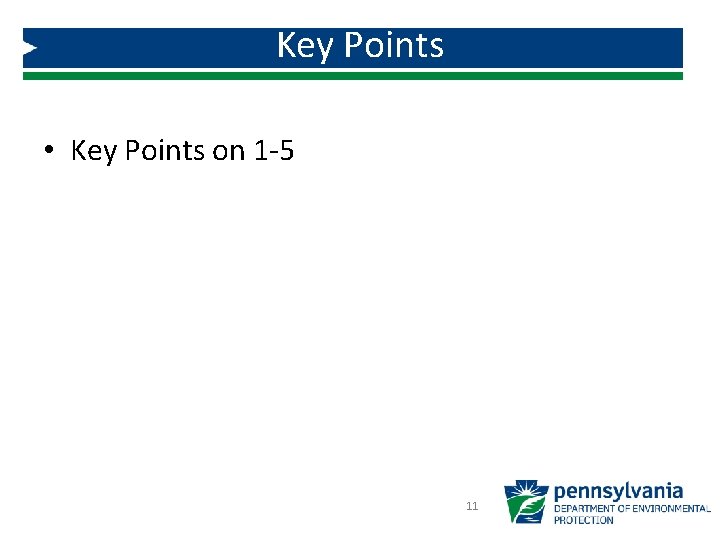 Key Points

• Key Points on 1-5

11

pennsylvania
DEPARTMENT OF ENVIRONMENTAL PROTECTION